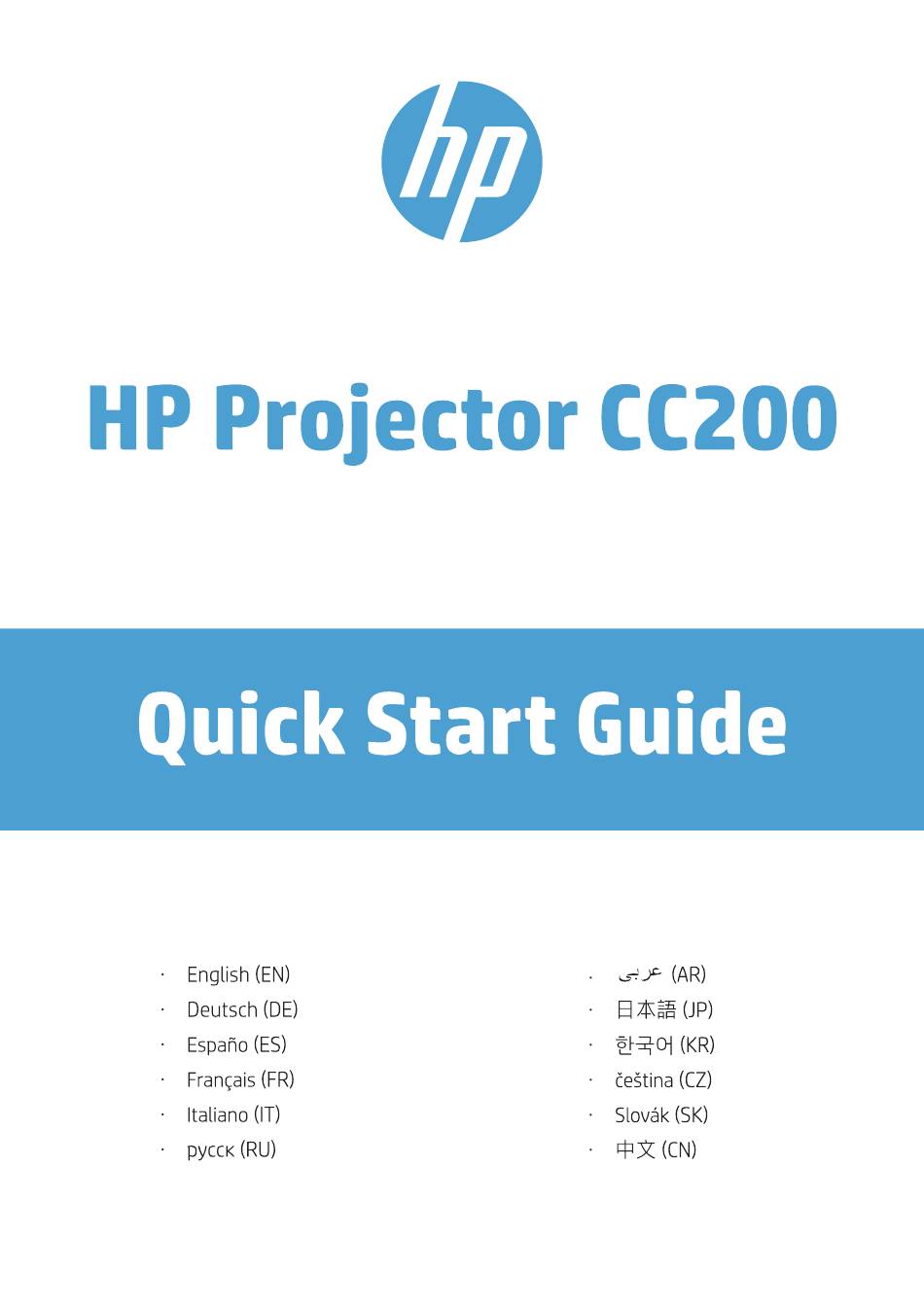 hp

HP Projector CC200

Quick Start Guide

· English (EN)
· Deutsch (DE)
· Españo (ES)
· Français (FR)
· Italiano (IT)
· русск (RU)

· عربى (AR)
· 日本語 (JP)
· 한국어 (KR)
· čeština (CZ)
· Slovák (SK)
· 中文 (CN)